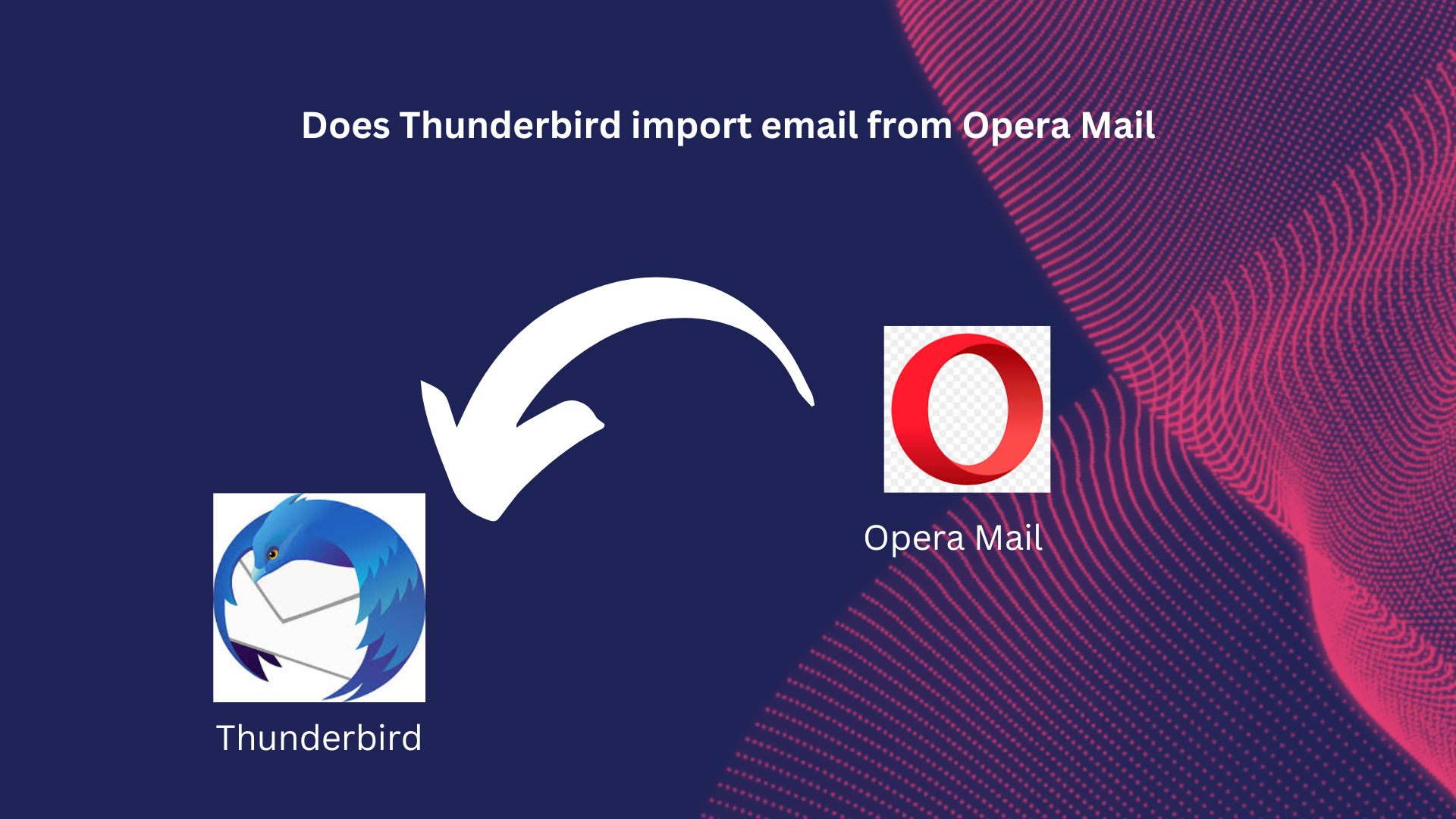 Does Thunderbird import email from Opera Mail

Opera Mail

Thunderbird